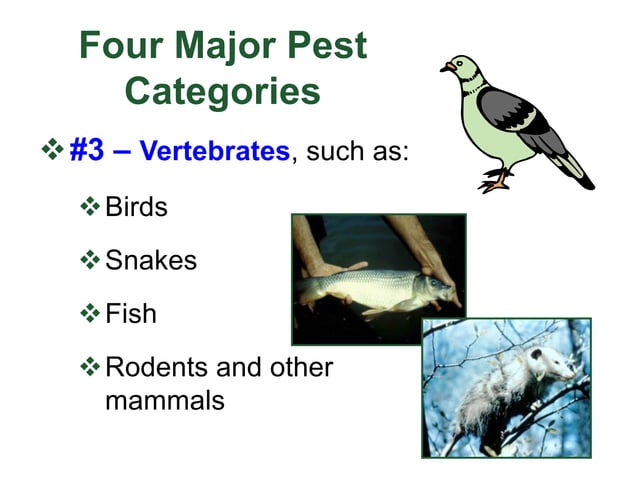 Four Major Pest Categories

❖ #3 – Vertebrates, such as:

❖ Birds

❖ Snakes

❖ Fish

❖ Rodents and other mammals